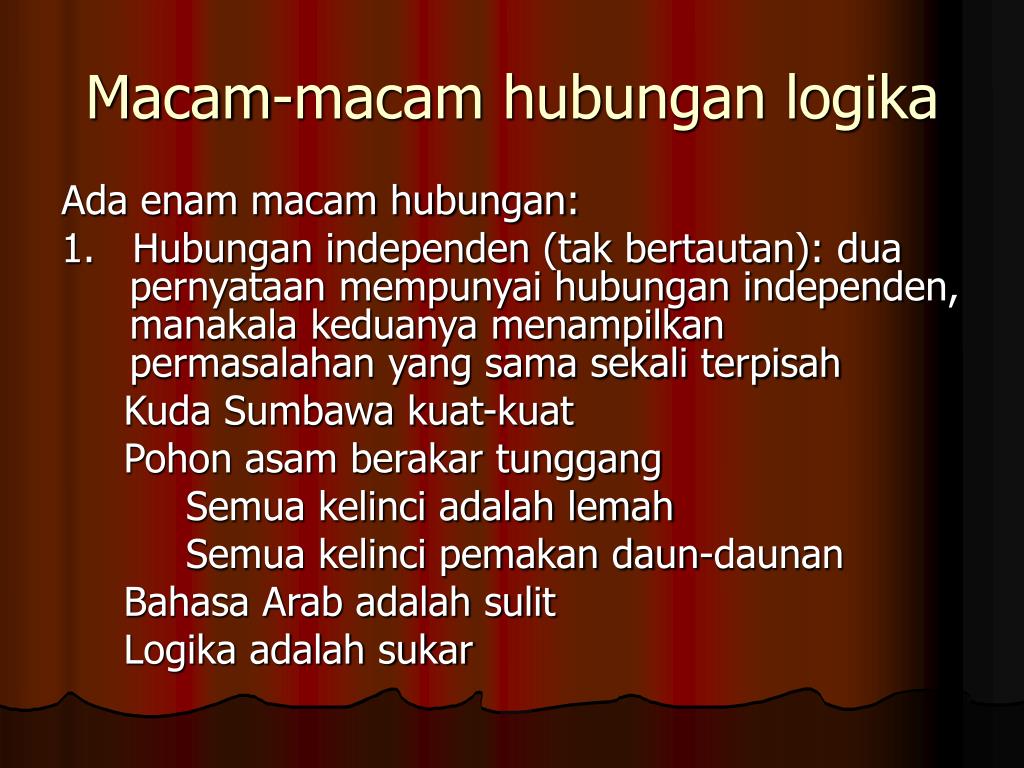 Macam-macam hubungan logika

Ada enam macam hubungan:

1. Hubungan independen (tak bertautan): dua pernyataan mempunyai hubungan independen, manakala keduanya menampilkan permasalahan yang sama sekali terpisah

Kuda Sumbawa kuat-kuat

Pohon asam berakar tunggang

Semua kelinci adalah lemah

Semua kelinci pemakan daun-daunan

Bahasa Arab adalah sulit

Logika adalah sukar